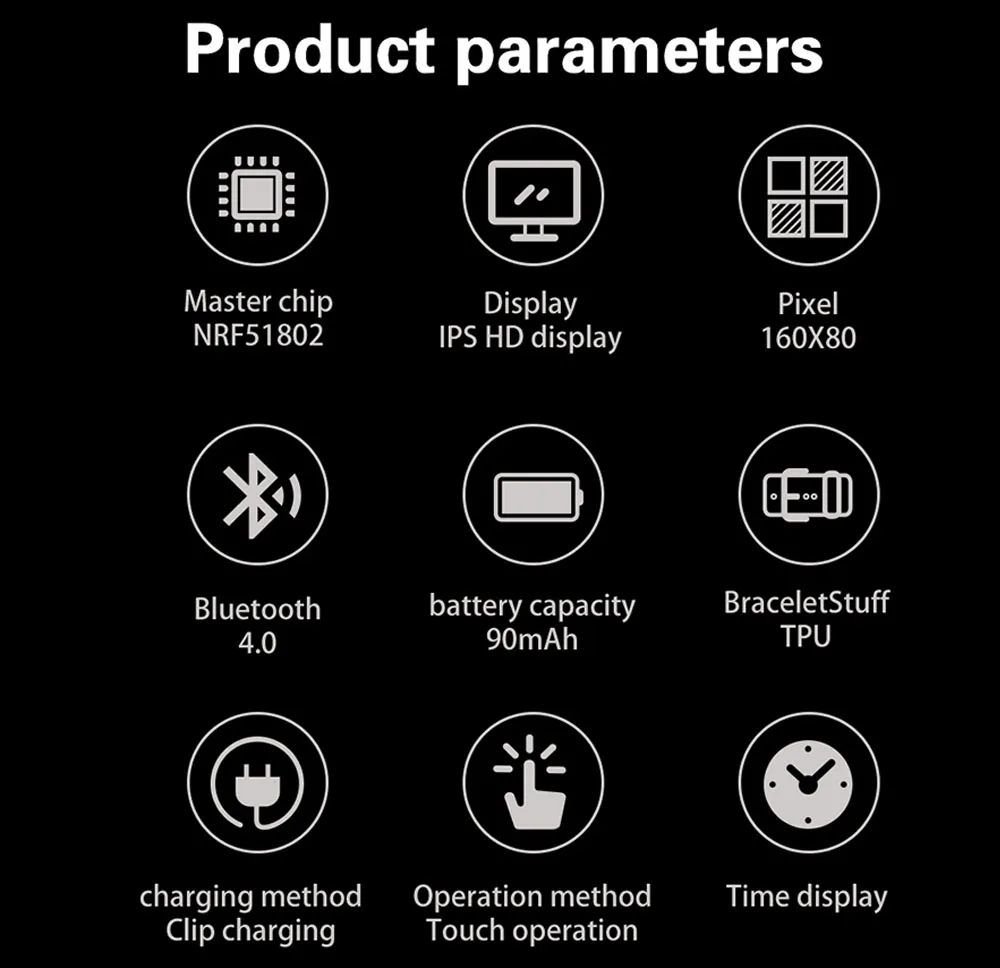 Product parameters

Master chip
NRF51802

Display
IPS HD display

Pixel
160X80

Bluetooth
4.0

battery capacity
90mAh

BraceletStuff
TPU

charging method
Clip charging

Operation method
Touch operation

Time display